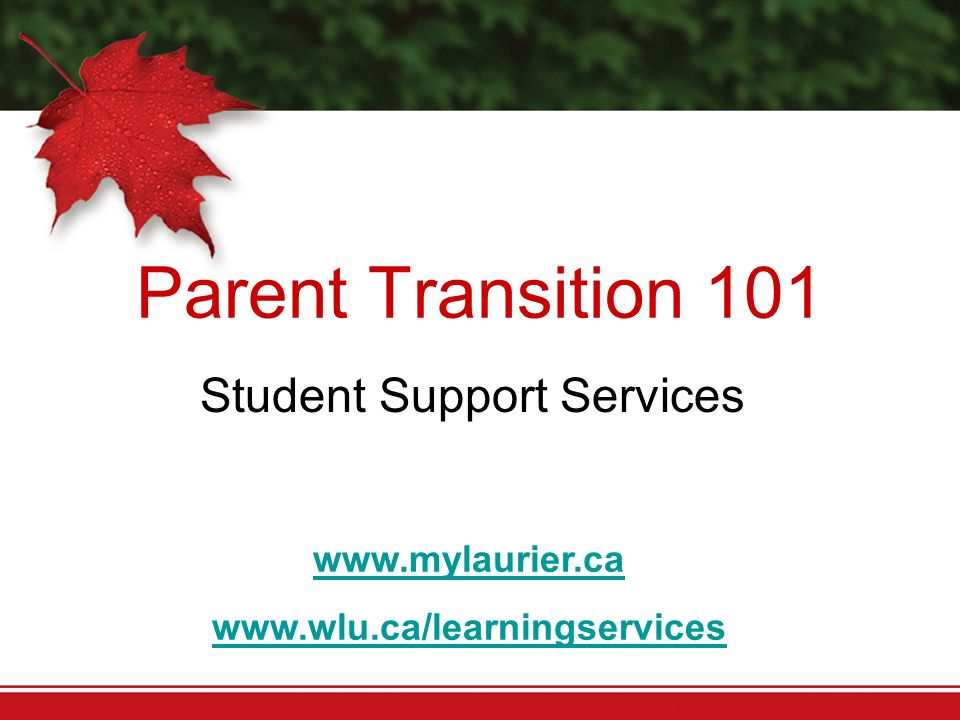 Parent Transition 101

Student Support Services

www.mylaurier.ca

www.wlu.ca/learningservices